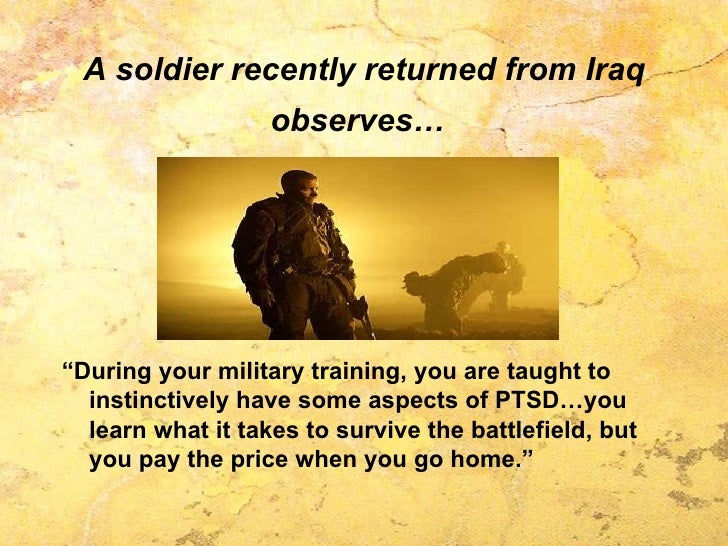 A soldier recently returned from Iraq observes…

“During your military training, you are taught to instinctively have some aspects of PTSD…you learn what it takes to survive the battlefield, but you pay the price when you go home.”